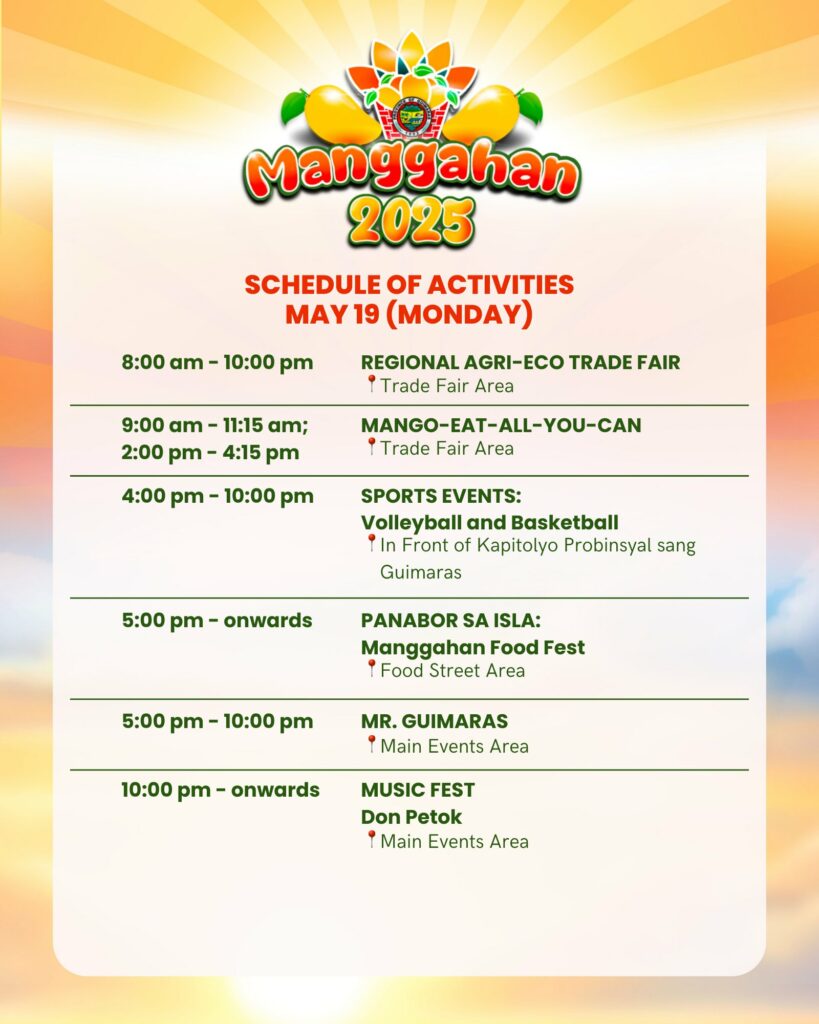 Manggahan 2025

SCHEDULE OF ACTIVITIES
MAY 19 (MONDAY)

| | |
|---|---|
| 8:00 am - 10:00 pm | REGIONAL AGRI-ECO TRADE FAIR 📍Trade Fair Area |
| 9:00 am - 11:15 am; 2:00 pm - 4:15 pm | MANGO-EAT-ALL-YOU-CAN 📍Trade Fair Area |
| 4:00 pm - 10:00 pm | SPORTS EVENTS: Volleyball and Basketball 📍In Front of Kapitolyo Probinsyal sang Guimaras |
| 5:00 pm - onwards | PANABOR SA ISLA: Manggahan Food Fest 📍Food Street Area |
| 5:00 pm - 10:00 pm | MR. GUIMARAS 📍Main Events Area |
| 10:00 pm - onwards | MUSIC FEST Don Petok 📍Main Events Area |